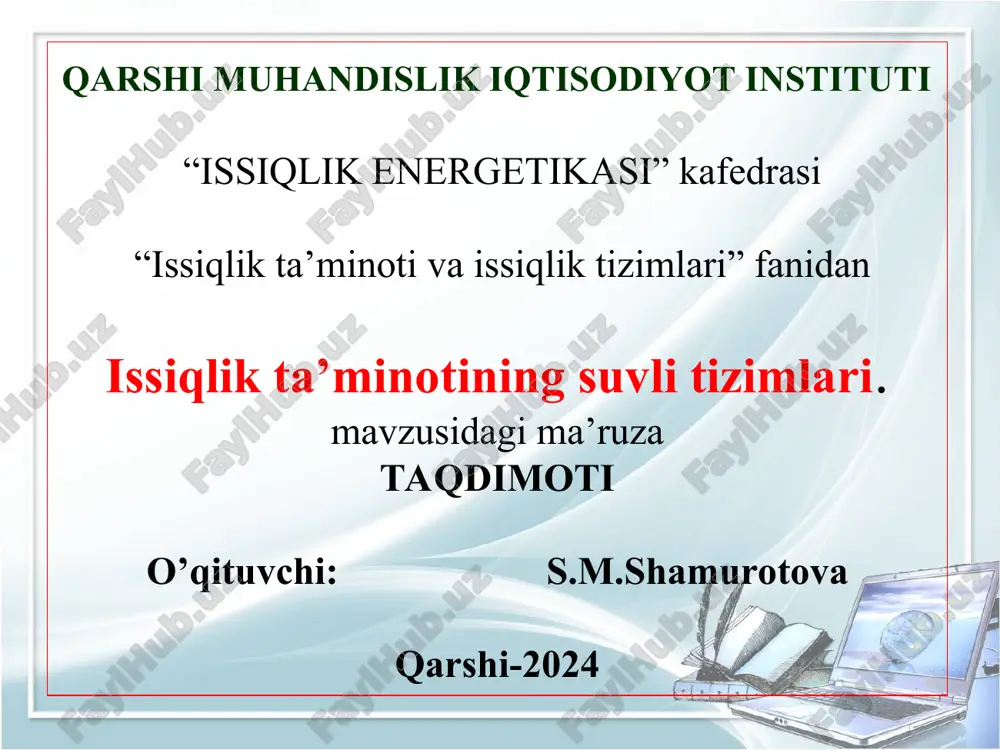 QARSHI MUHANDISLIK IQTISODIYOT INSTITUTI

“ISSIQLIK ENERGETIKASI” kafedrasi

“Issiqlik ta’minoti va issiqlik tizimlari” fanidan

Issiqlik ta’minotining suvli tizimlari.
mavzusidagi ma’ruza
TAQDIMOTI

O’qituvchi: S.M.Shamurotova

Qarshi-2024

FaylHub.uz